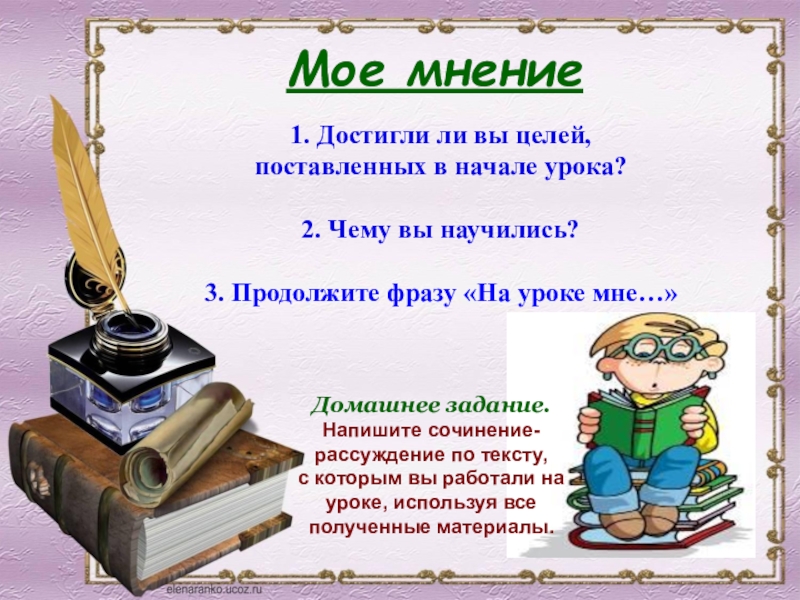 Мое мнение

1. Достигли ли вы целей, поставленных в начале урока?

2. Чему вы научились?

3. Продолжите фразу «На уроке мне…»

Домашнее задание.
Напишите сочинение-рассуждение по тексту, с которым вы работали на уроке, используя все полученные материалы.

elenaranko.ucoz.ru